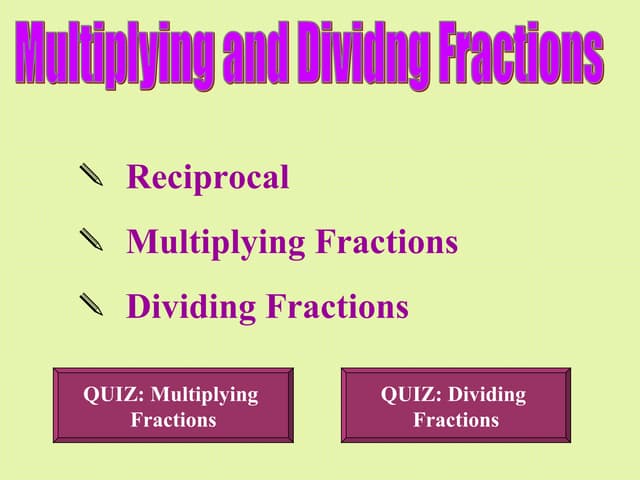 Multiplying and Dividng Fractions

Reciprocal

Multiplying Fractions

Dividing Fractions

QUIZ: Multiplying Fractions

QUIZ: Dividing Fractions